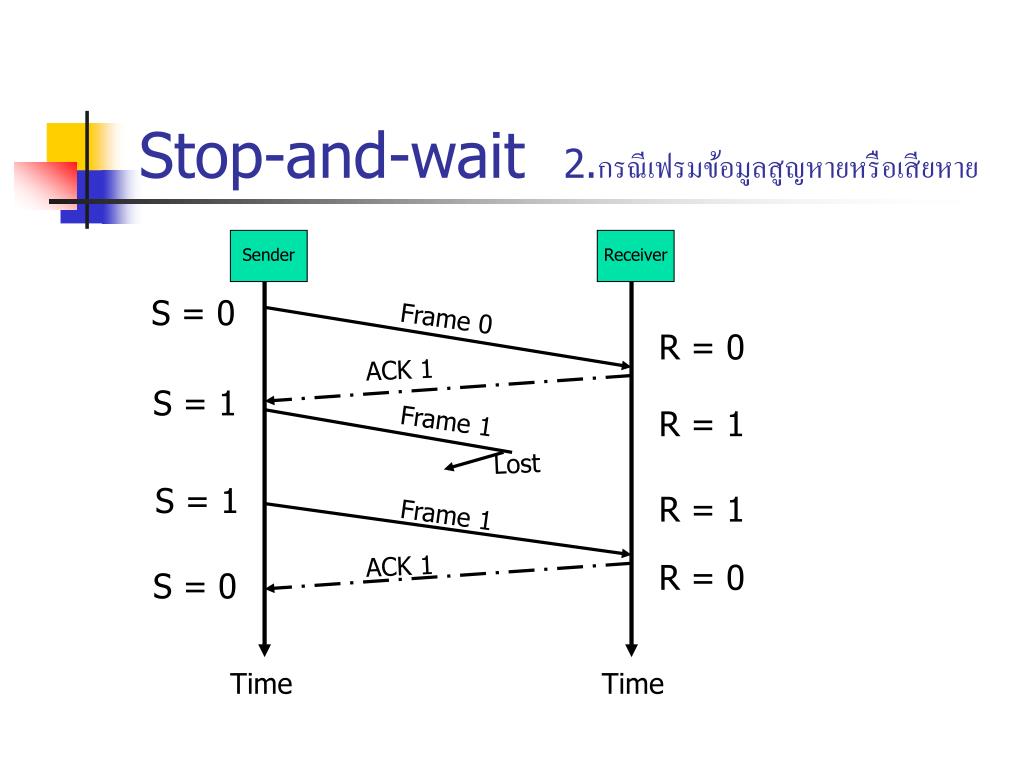 Stop-and-wait 2.กรณีเฟรมข้อมูลสูญหายหรือเสียหาย

Sender

Receiver

S = 0

Frame 0

R = 0

ACK 1

S = 1

Frame 1

R = 1

Lost

S = 1

Frame 1

R = 1

ACK 1

S = 0

R = 0

Time

Time